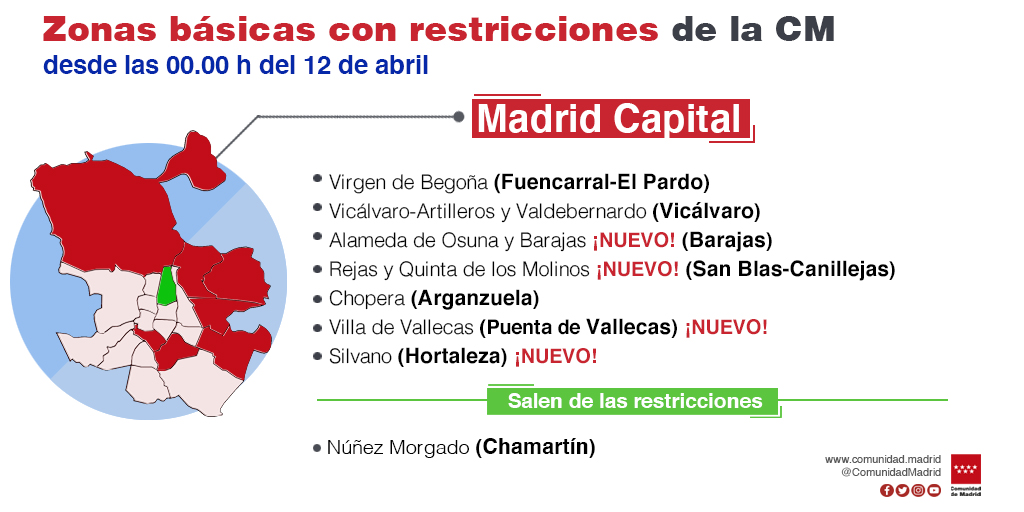 Zonas básicas con restricciones de la CM
desde las 00.00 h del 12 de abril

Madrid Capital

• Virgen de Begoña (Fuencarral-El Pardo)
• Vicálvaro-Artilleros y Valdebernardo (Vicálvaro)
• Alameda de Osuna y Barajas ¡NUEVO! (Barajas)
• Rejas y Quinta de los Molinos ¡NUEVO! (San Blas-Canillejas)
• Chopera (Arganzuela)
• Villa de Vallecas (Puenta de Vallecas) ¡NUEVO!
• Silvano (Hortaleza) ¡NUEVO!

Salen de las restricciones

• Núñez Morgado (Chamartín)

www.comunidad.madrid
@ComunidadMadrid

Comunidad de Madrid